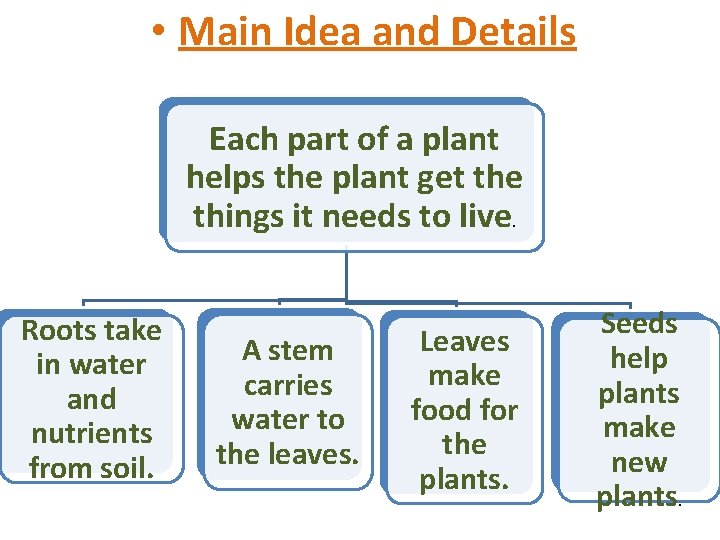 • Main Idea and Details

Each part of a plant helps the plant get the things it needs to live.

Roots take in water and nutrients from soil.

A stem carries water to the leaves.

Leaves make food for the plants.

Seeds help plants make new plants.